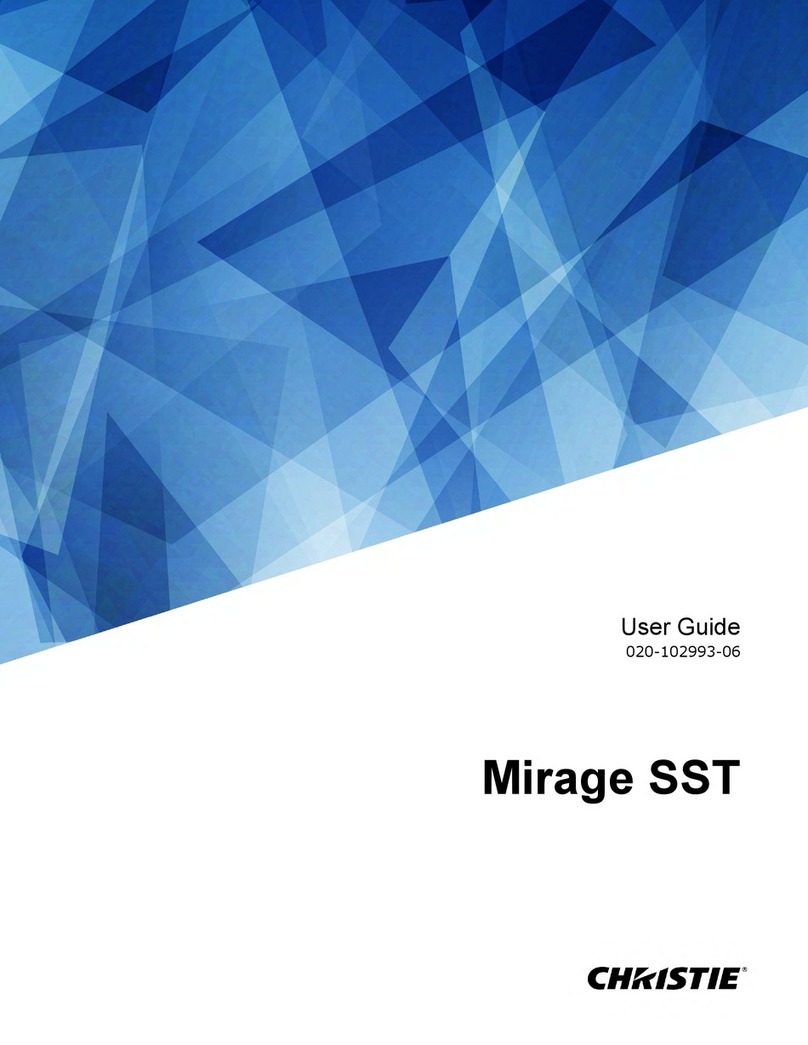 User Guide
020-102993-06

Mirage SST

CHRISTIE®